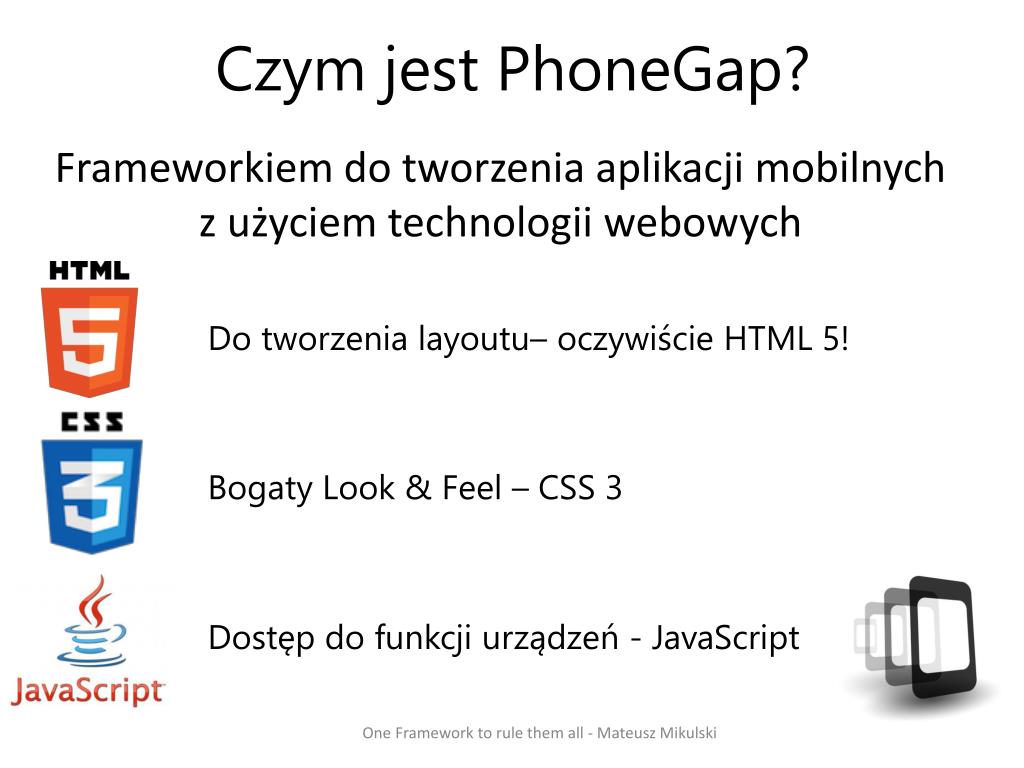 Czym jest PhoneGap?

Frameworkiem do tworzenia aplikacji mobilnych z użyciem technologii webowych

HTML
5
Do tworzenia layoutu– oczywiście HTML 5!

CSS
3
Bogaty Look & Feel – CSS 3

JavaScript
Dostęp do funkcji urządzeń - JavaScript

One Framework to rule them all - Mateusz Mikulski